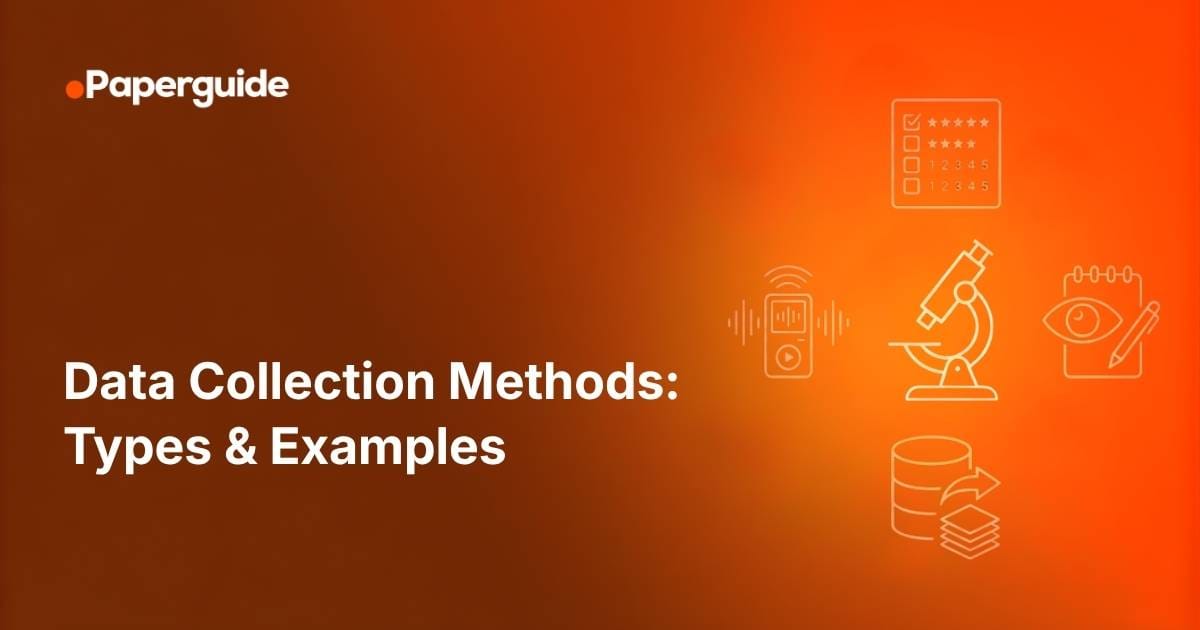 Paperguide

Data Collection Methods: Types & Examples

1 2 3 4 5
1 2 3 4 5